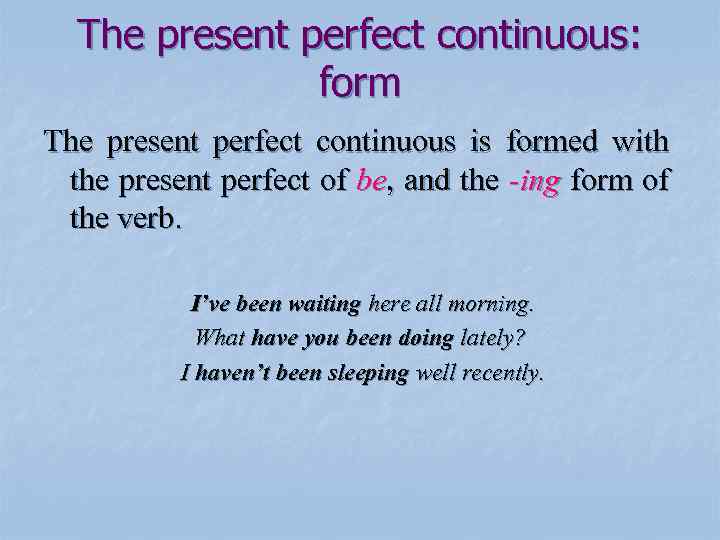 The present perfect continuous: form

The present perfect continuous is formed with the present perfect of be, and the -ing form of the verb.

I've been waiting here all morning.
What have you been doing lately?
I haven't been sleeping well recently.